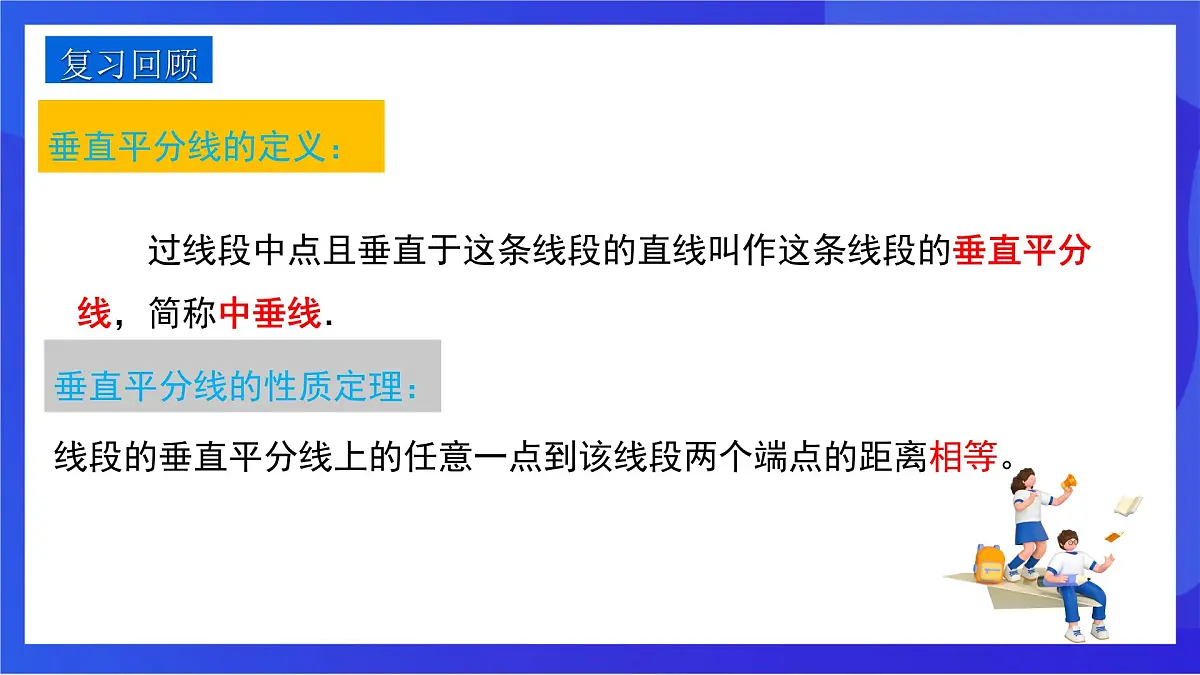 复习回顾

垂直平分线的定义：

过线段中点且垂直于这条线段的直线叫作这条线段的垂直平分线，简称中垂线.

垂直平分线的性质定理：

线段的垂直平分线上的任意一点到该线段两个端点的距离相等。